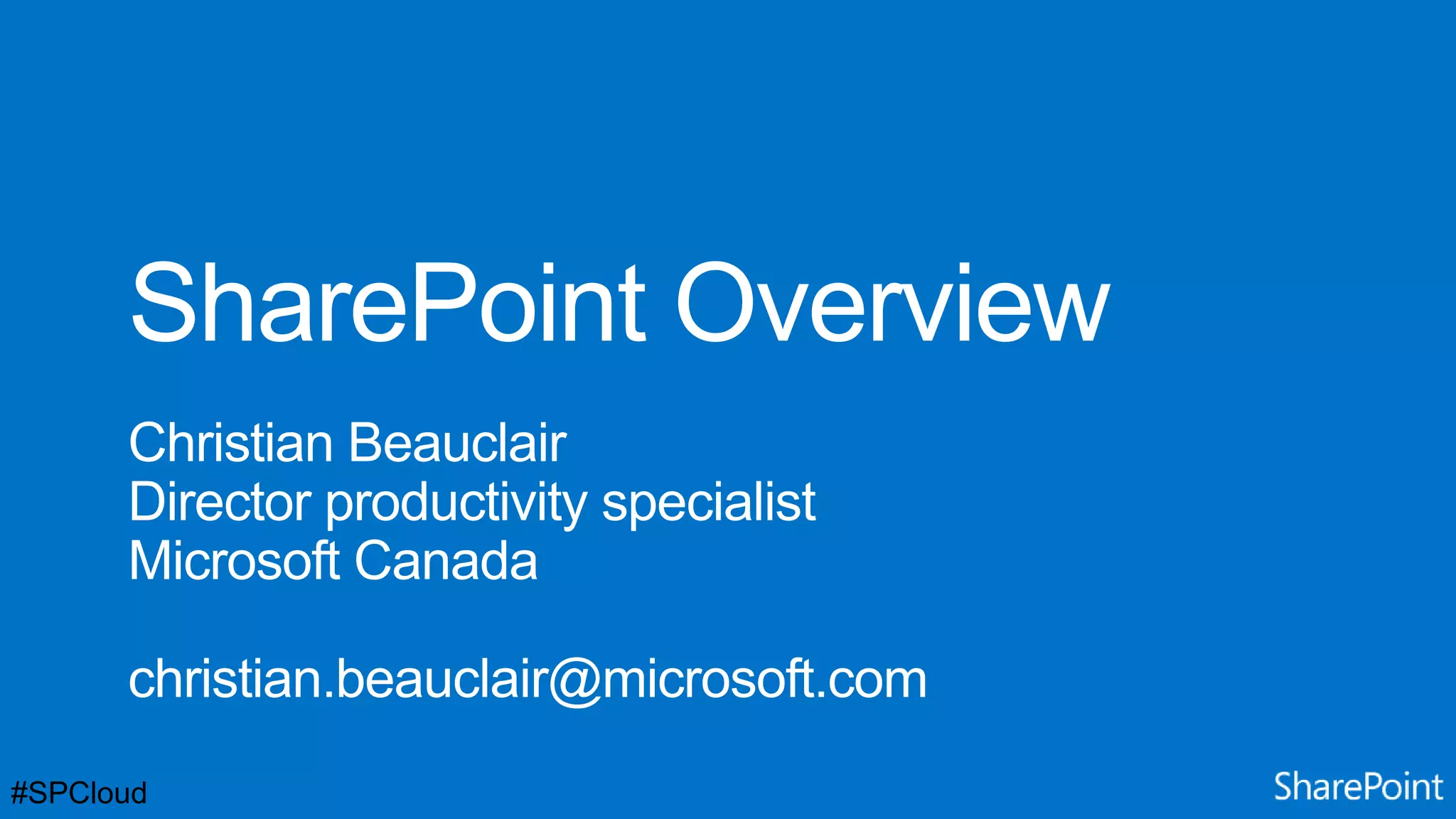 SharePoint Overview

Christian Beauclair
Director productivity specialist
Microsoft Canada

christian.beauclair@microsoft.com

#SPCloud

SharePoint